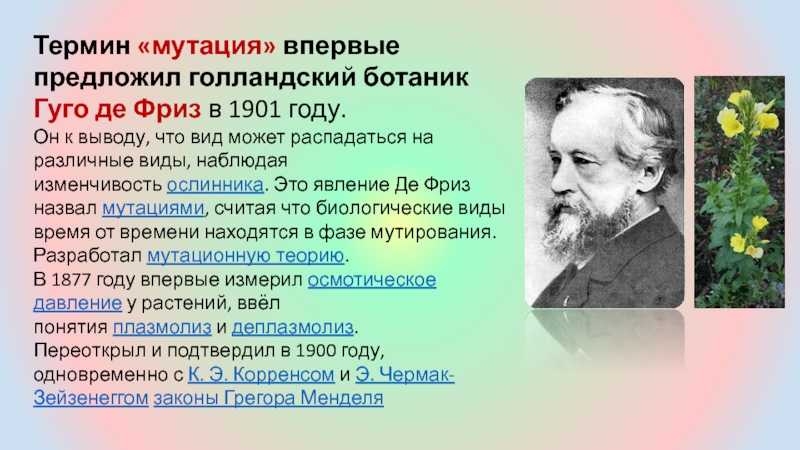 Термин «мутация» впервые предложил голландский ботаник Гуго де Фриз в 1901 году.

Он к выводу, что вид может распадаться на различные виды, наблюдая изменчивость ослинника. Это явление Де Фриз назвал мутациями, считая что биологические виды время от времени находятся в фазе мутирования. Разработал мутационную теорию.
В 1877 году впервые измерил осмотическое давление у растений, ввёл понятия плазмолиз и деплазмолиз.
Переоткрыл и подтвердил в 1900 году, одновременно с К. Э. Корренсом и Э. Чермак-Зейзенеггом законы Грегора Менделя